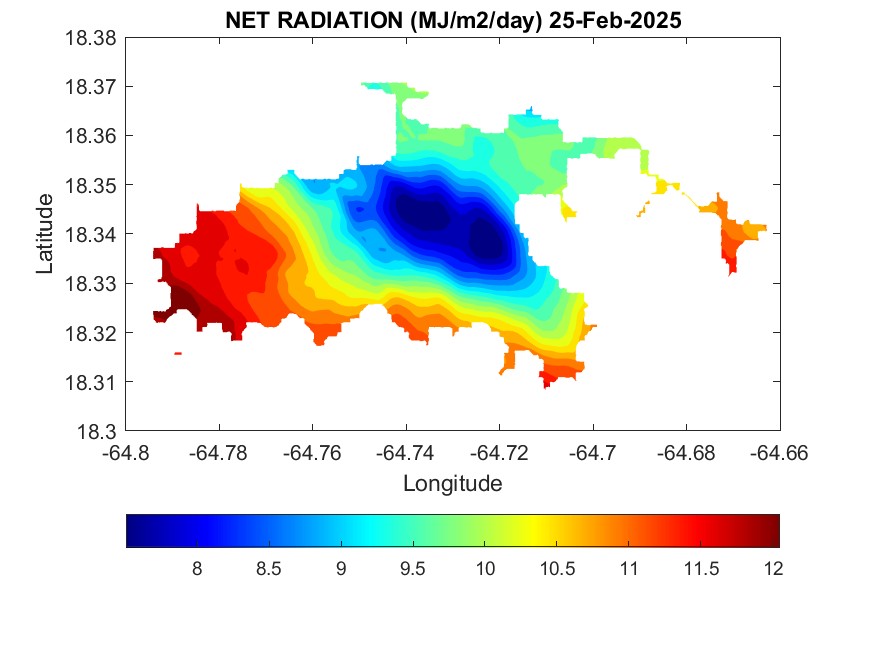 NET RADIATION (MJ/m2/day) 25-Feb-2025

18.38
18.37
18.36
18.35
18.34
18.33
18.32
18.31
18.3

Latitude

-64.8 -64.78 -64.76 -64.74 -64.72 -64.7 -64.68 -64.66

Longitude

8 8.5 9 9.5 10 10.5 11 11.5 12